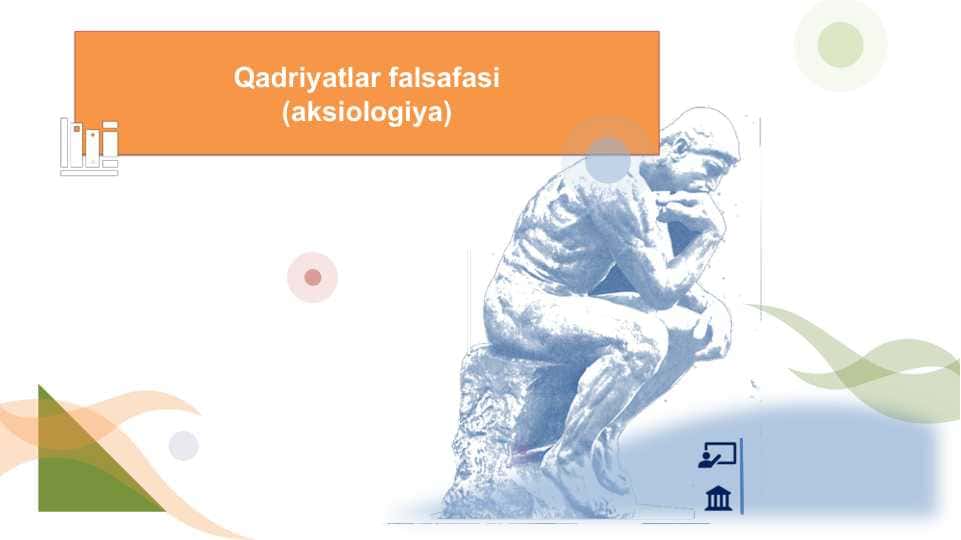 Qadriyatlar falsafasi
(aksiologiya)